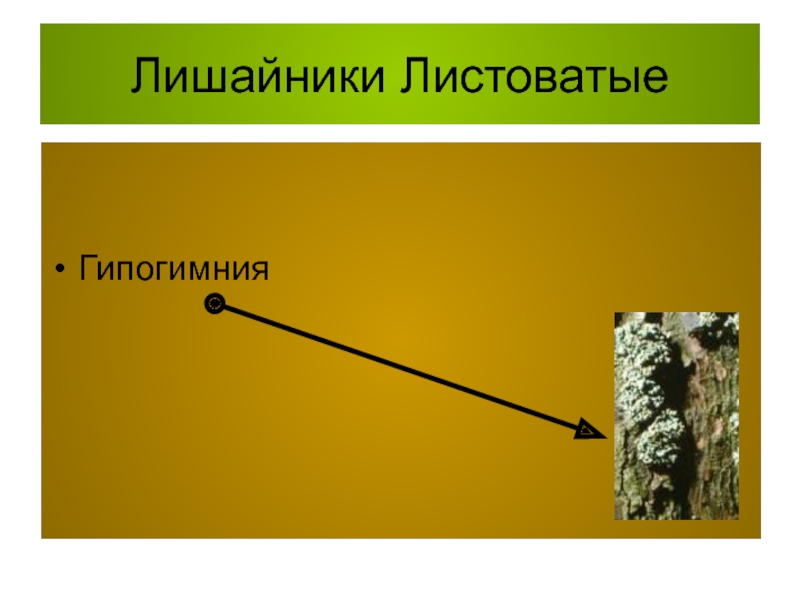 Лишайники Листоватые

• Гипогимния